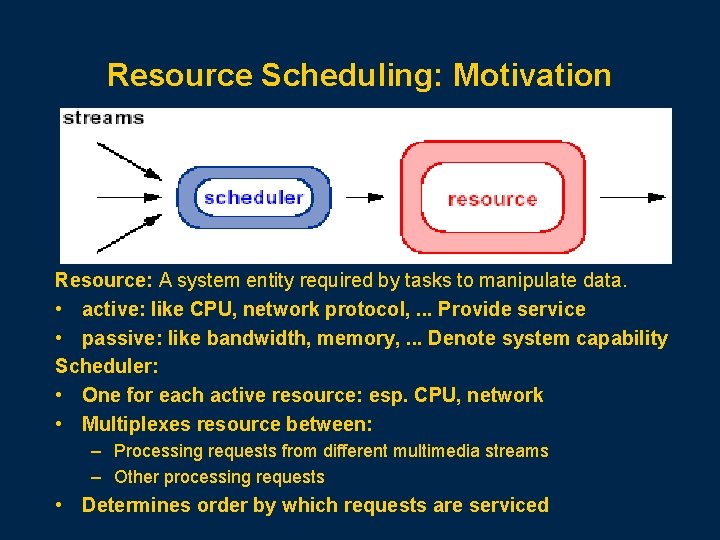 Resource Scheduling: Motivation

streams

scheduler

resource

Resource: A system entity required by tasks to manipulate data.

• active: like CPU, network protocol, ... Provide service

• passive: like bandwidth, memory, ... Denote system capability

Scheduler:

• One for each active resource: esp. CPU, network

• Multiplexes resource between:

– Processing requests from different multimedia streams

– Other processing requests

• Determines order by which requests are serviced